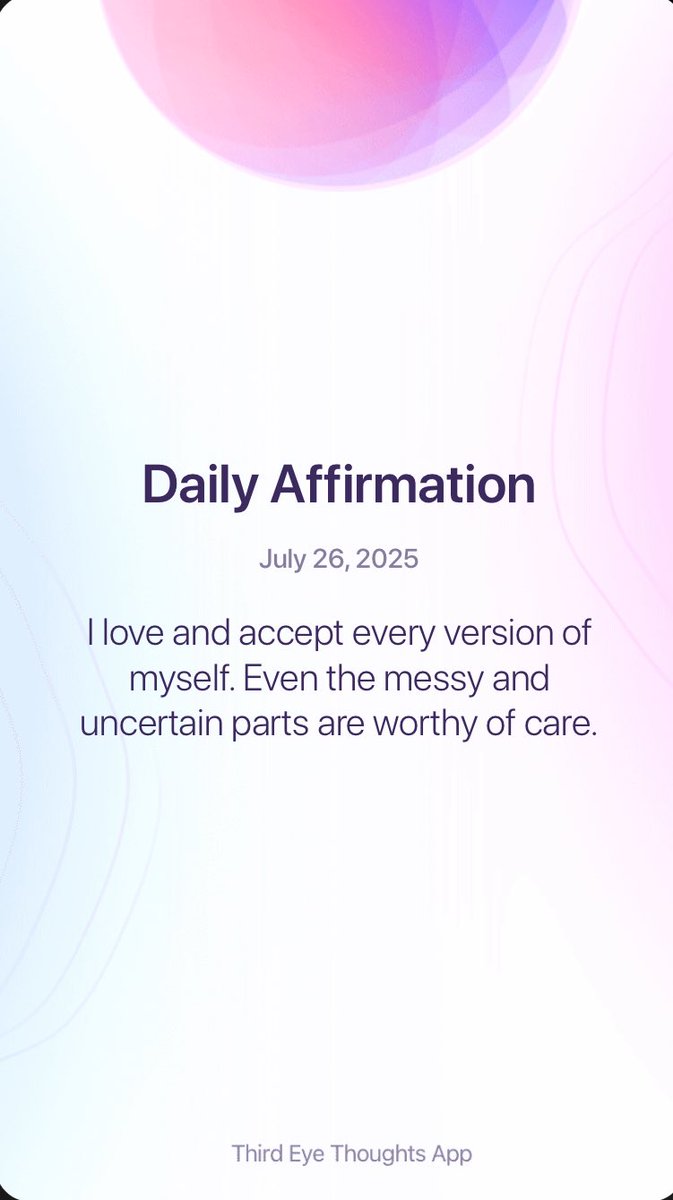 Daily Affirmation

July 26, 2025

I love and accept every version of myself. Even the messy and uncertain parts are worthy of care.

Third Eye Thoughts App